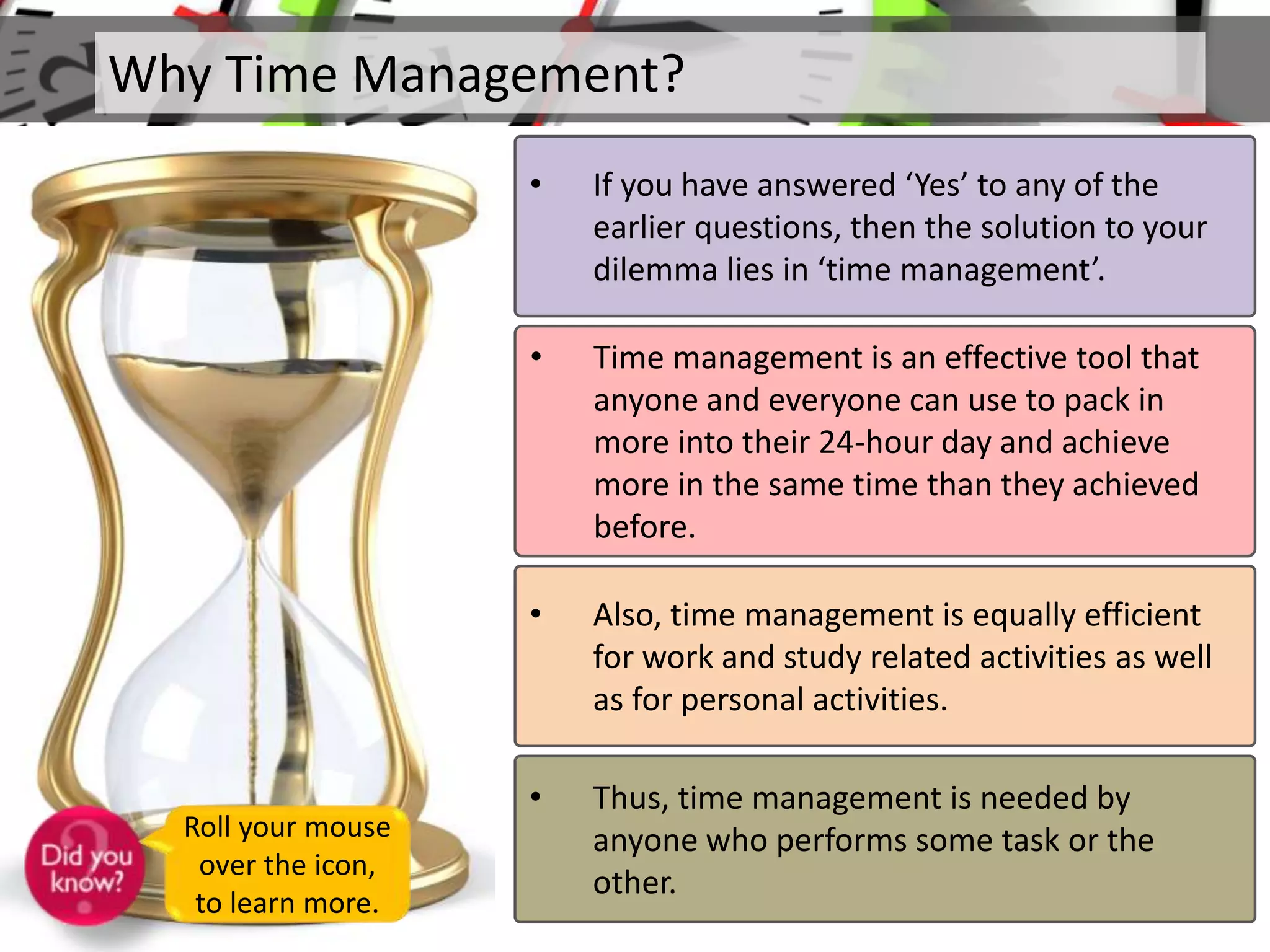 Why Time Management?

• If you have answered ‘Yes’ to any of the earlier questions, then the solution to your dilemma lies in ‘time management’.

• Time management is an effective tool that anyone and everyone can use to pack in more into their 24-hour day and achieve more in the same time than they achieved before.

• Also, time management is equally efficient for work and study related activities as well as for personal activities.

• Thus, time management is needed by anyone who performs some task or the other.

Did you know?

Roll your mouse over the icon, to learn more.